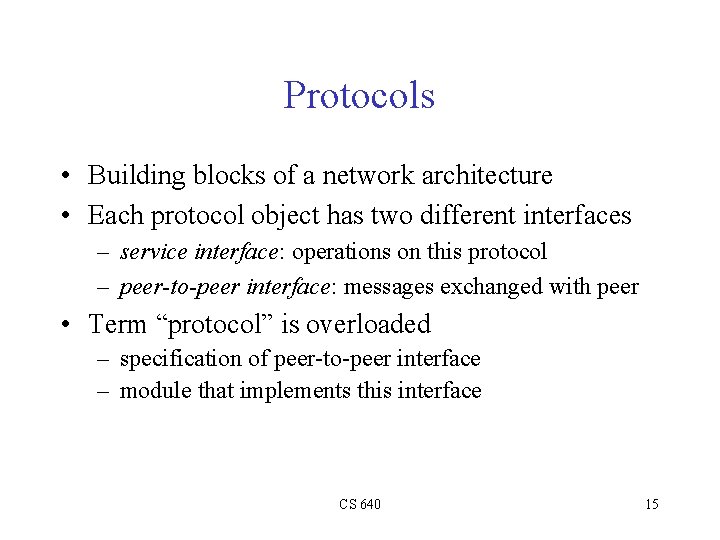 Protocols

• Building blocks of a network architecture
• Each protocol object has two different interfaces
  – service interface: operations on this protocol
  – peer-to-peer interface: messages exchanged with peer
• Term “protocol” is overloaded
  – specification of peer-to-peer interface
  – module that implements this interface

CS 640

15